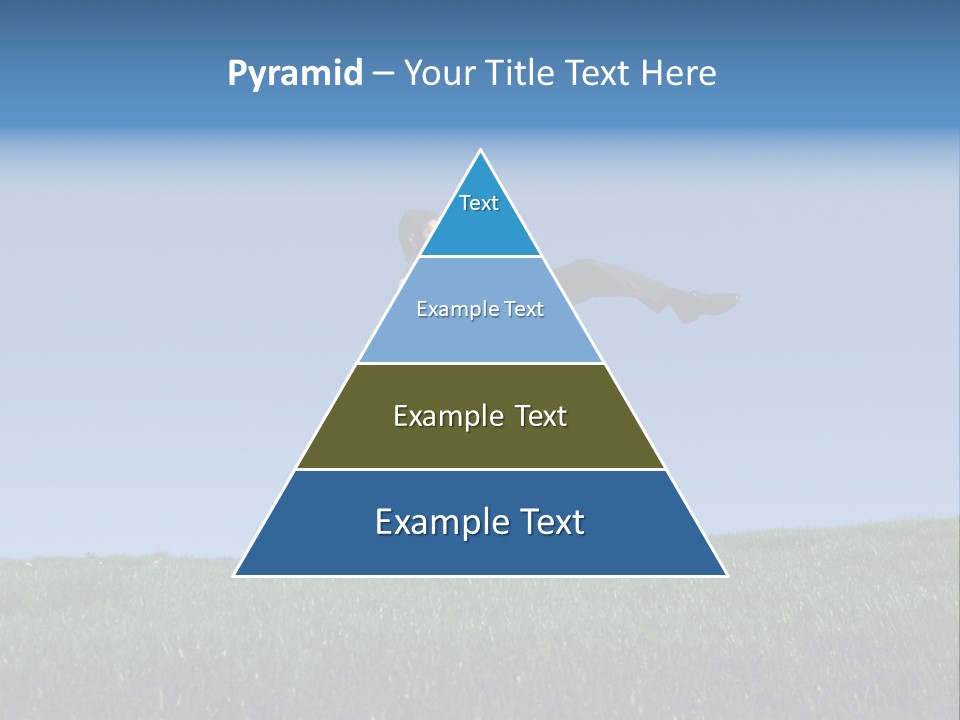 Pyramid – Your Title Text Here

Text

Example Text

Example Text

Example Text